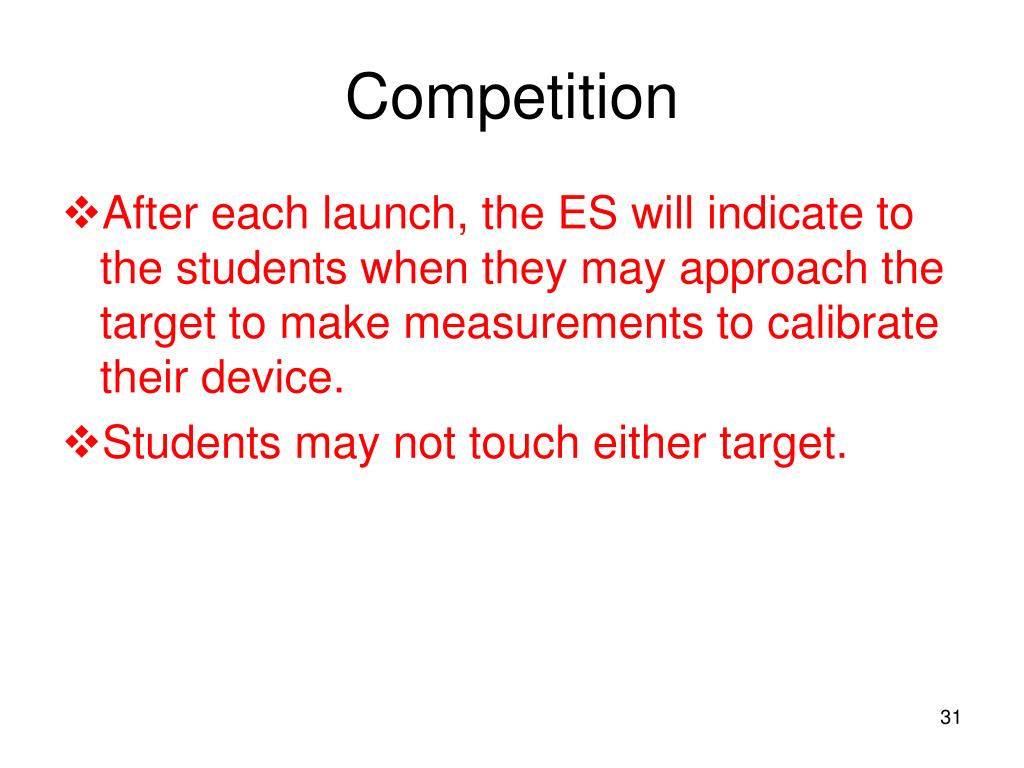 Competition

❖After each launch, the ES will indicate to the students when they may approach the target to make measurements to calibrate their device.

❖Students may not touch either target.

31